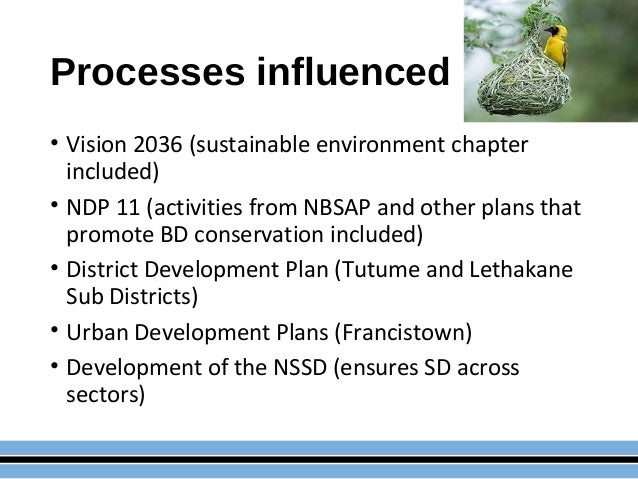 Processes influenced

• Vision 2036 (sustainable environment chapter included)
• NDP 11 (activities from NBSAP and other plans that promote BD conservation included)
• District Development Plan (Tutume and Lethakane Sub Districts)
• Urban Development Plans (Francistown)
• Development of the NSSD (ensures SD across sectors)